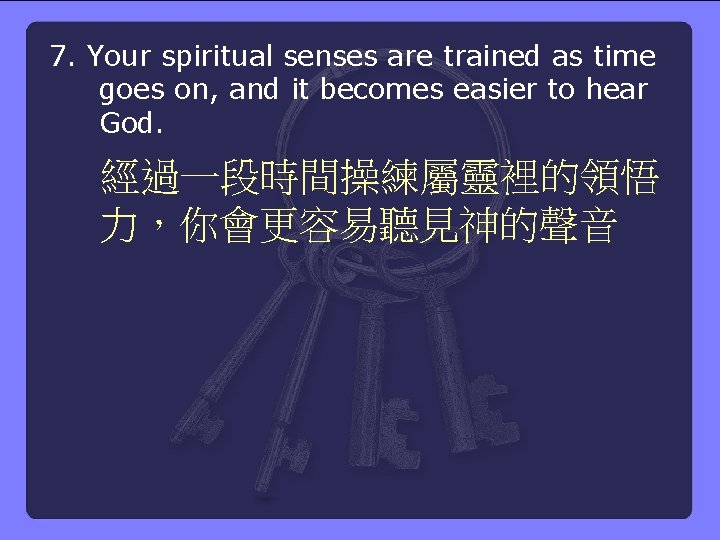 7. Your spiritual senses are trained as time goes on, and it becomes easier to hear God.

經過一段時間操練屬靈裡的領悟力，你會更容易聽見神的聲音